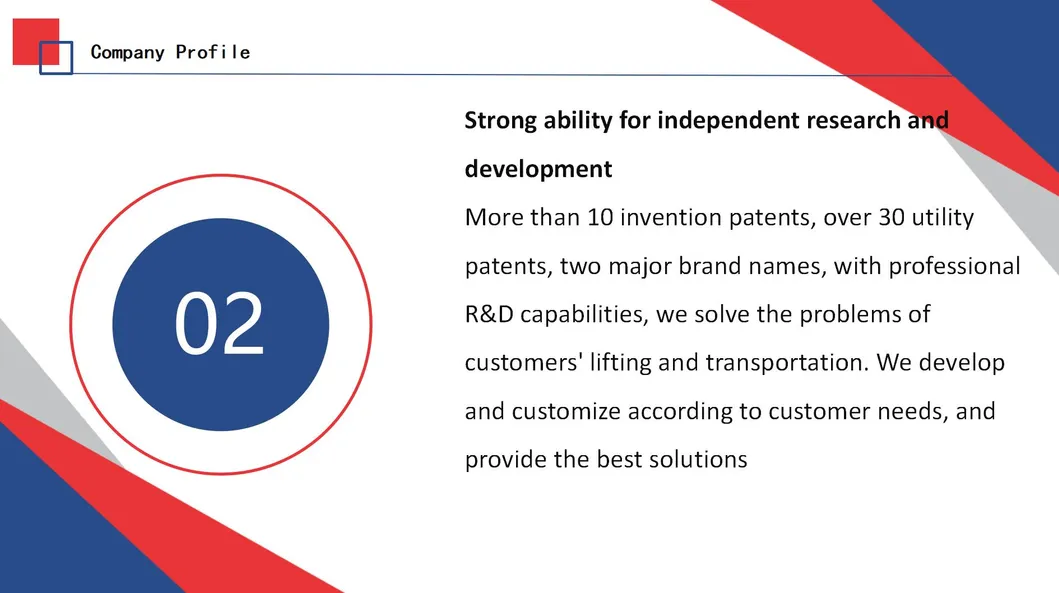 Company Profile

02

Strong ability for independent research and development

More than 10 invention patents, over 30 utility patents, two major brand names, with professional R&D capabilities, we solve the problems of customers' lifting and transportation. We develop and customize according to customer needs, and provide the best solutions